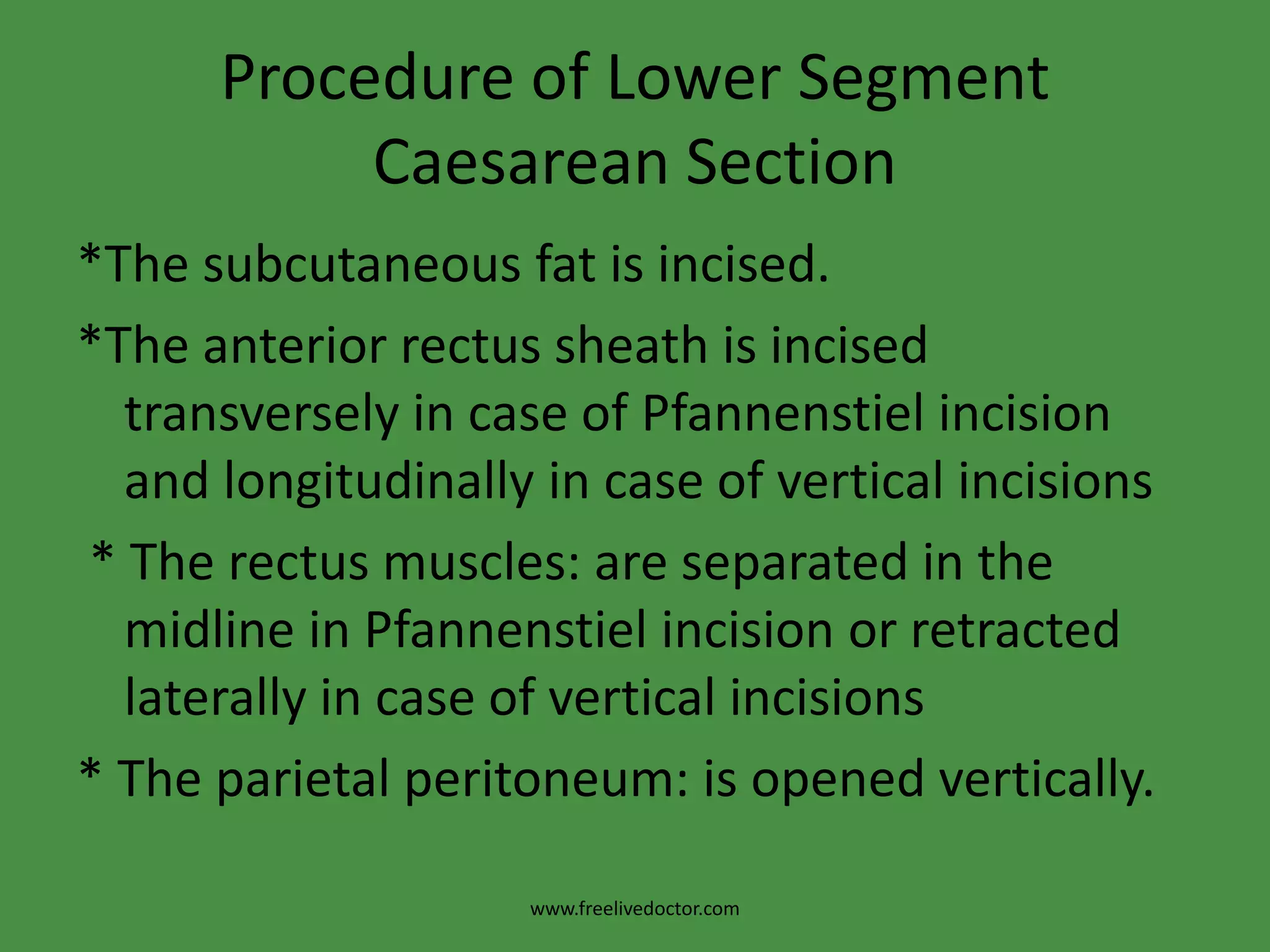 Procedure of Lower Segment Caesarean Section

*The subcutaneous fat is incised.

*The anterior rectus sheath is incised transversely in case of Pfannenstiel incision and longitudinally in case of vertical incisions

* The rectus muscles: are separated in the midline in Pfannenstiel incision or retracted laterally in case of vertical incisions

* The parietal peritoneum: is opened vertically.

www.freelivedoctor.com